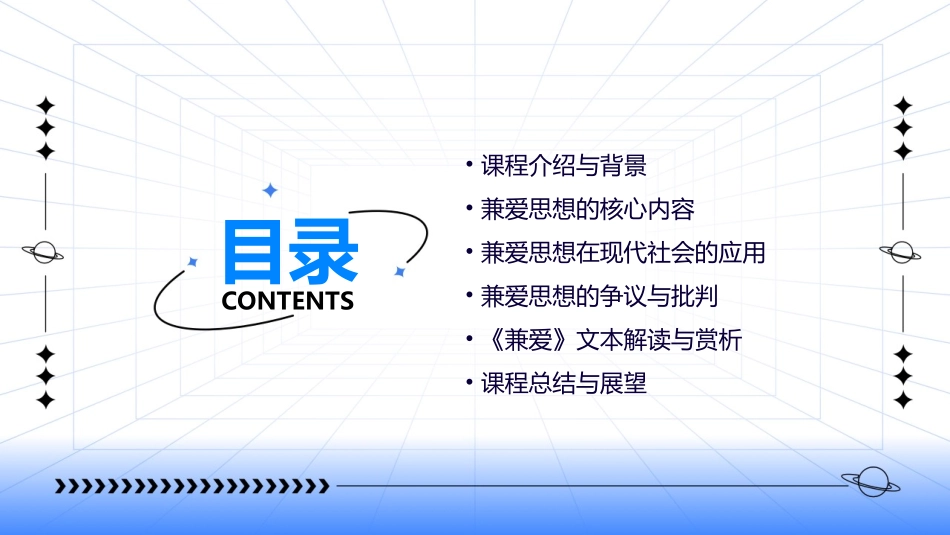 目录
CONTENTS

• 课程介绍与背景
• 兼爱思想的核心内容
• 兼爱思想在现代社会的应用
• 兼爱思想的争议与批判
• 《兼爱》文本解读与赏析
• 课程总结与展望